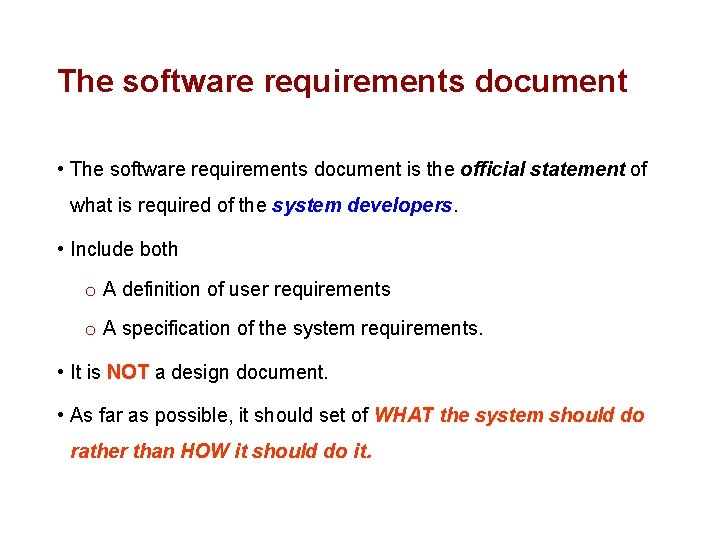 The software requirements document

• The software requirements document is the official statement of what is required of the system developers.

• Include both

o A definition of user requirements

o A specification of the system requirements.

• It is NOT a design document.

• As far as possible, it should set of WHAT the system should do rather than HOW it should do it.